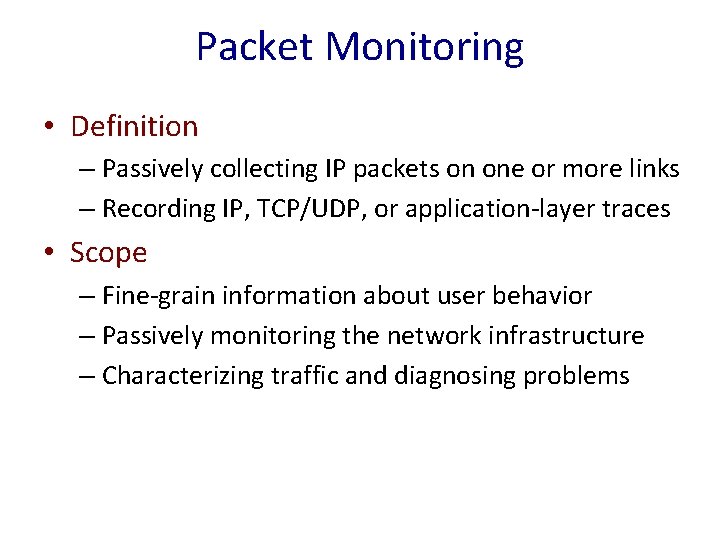 Packet Monitoring

• Definition
– Passively collecting IP packets on one or more links
– Recording IP, TCP/UDP, or application-layer traces

• Scope
– Fine-grain information about user behavior
– Passively monitoring the network infrastructure
– Characterizing traffic and diagnosing problems